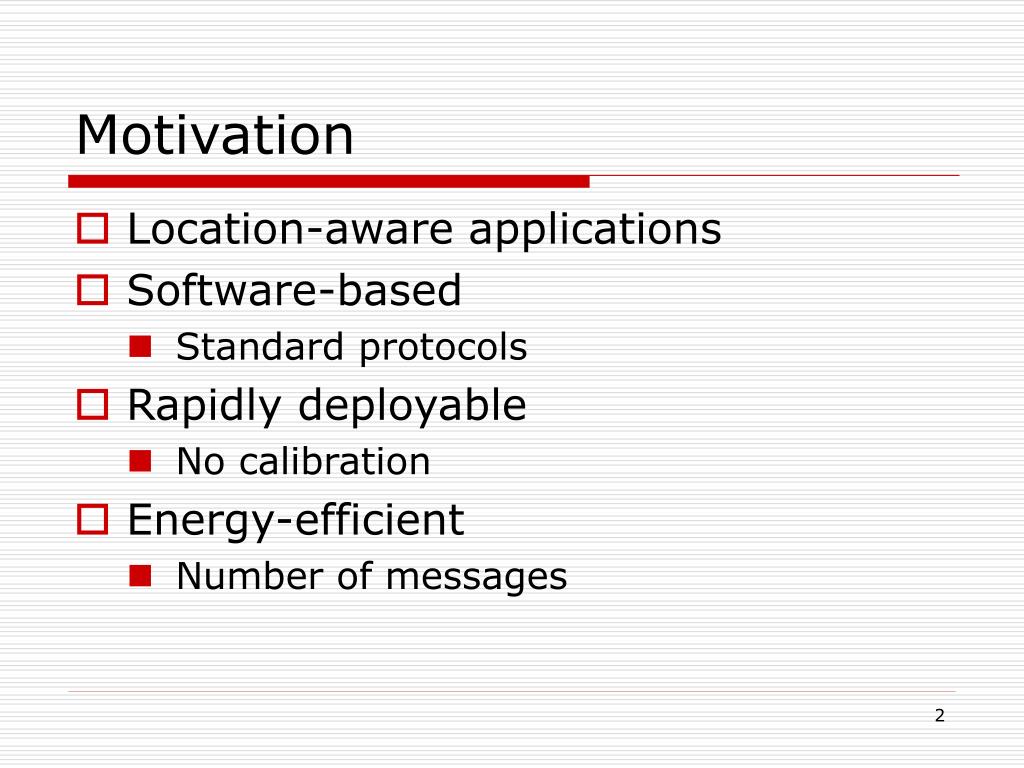 Motivation

Location-aware applications
Software-based
Standard protocols
Rapidly deployable
No calibration
Energy-efficient
Number of messages

2